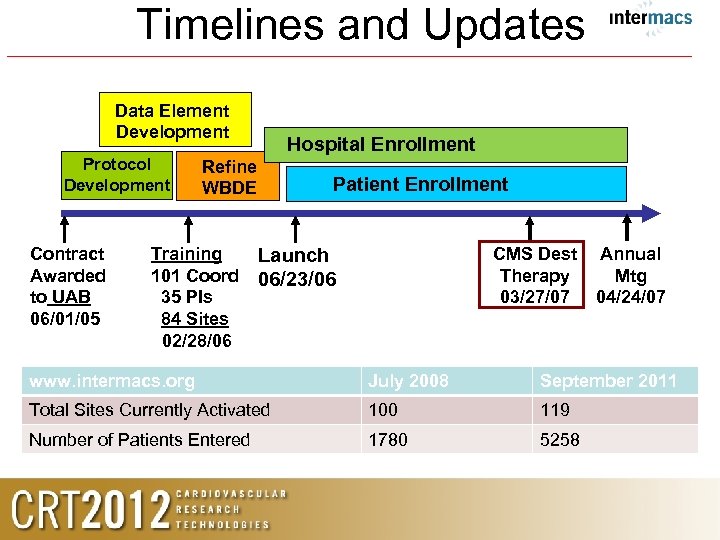 Timelines and Updates

intermacs

Data Element Development

Protocol Development

Refine WBDE

Hospital Enrollment

Patient Enrollment

Contract Awarded to UAB 06/01/05

Training 101 Coord 35 PIs 84 Sites 02/28/06

Launch 06/23/06

CMS Dest Therapy 03/27/07

Annual Mtg 04/24/07

| www.intermacs.org | July 2008 | September 2011 |
|---|---|---|
| Total Sites Currently Activated | 100 | 119 |
| Number of Patients Entered | 1780 | 5258 |

CRT2012 CARDIOVASCULAR RESEARCH TECHNOLOGIES